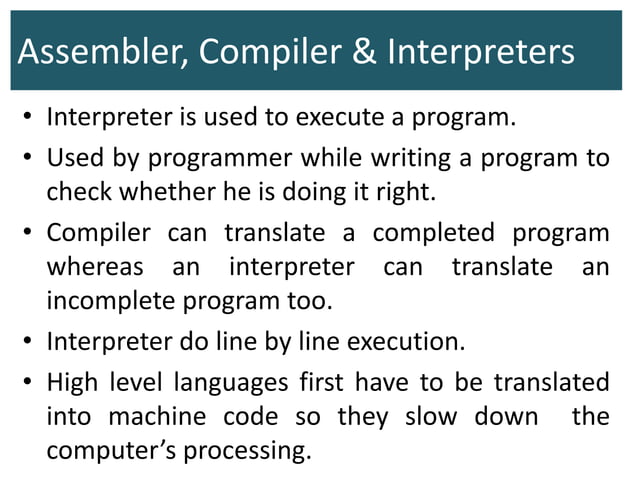 Assembler, Compiler & Interpreters

• Interpreter is used to execute a program.

• Used by programmer while writing a program to check whether he is doing it right.

• Compiler can translate a completed program whereas an interpreter can translate an incomplete program too.

• Interpreter do line by line execution.

• High level languages first have to be translated into machine code so they slow down the computer's processing.